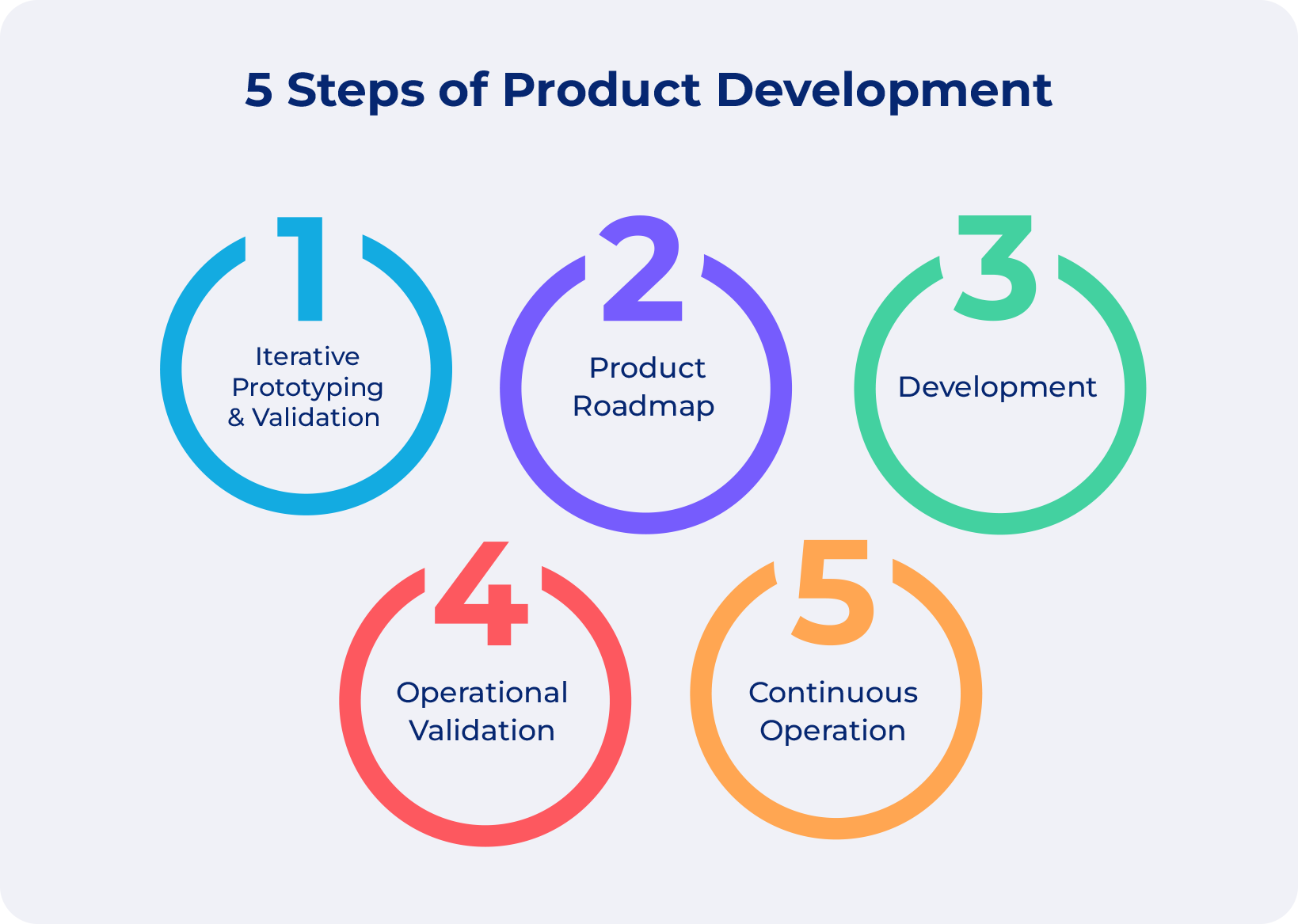 5 Steps of Product Development

1
Iterative Prototyping & Validation

2
Product Roadmap

3
Development

4
Operational Validation

5
Continuous Operation